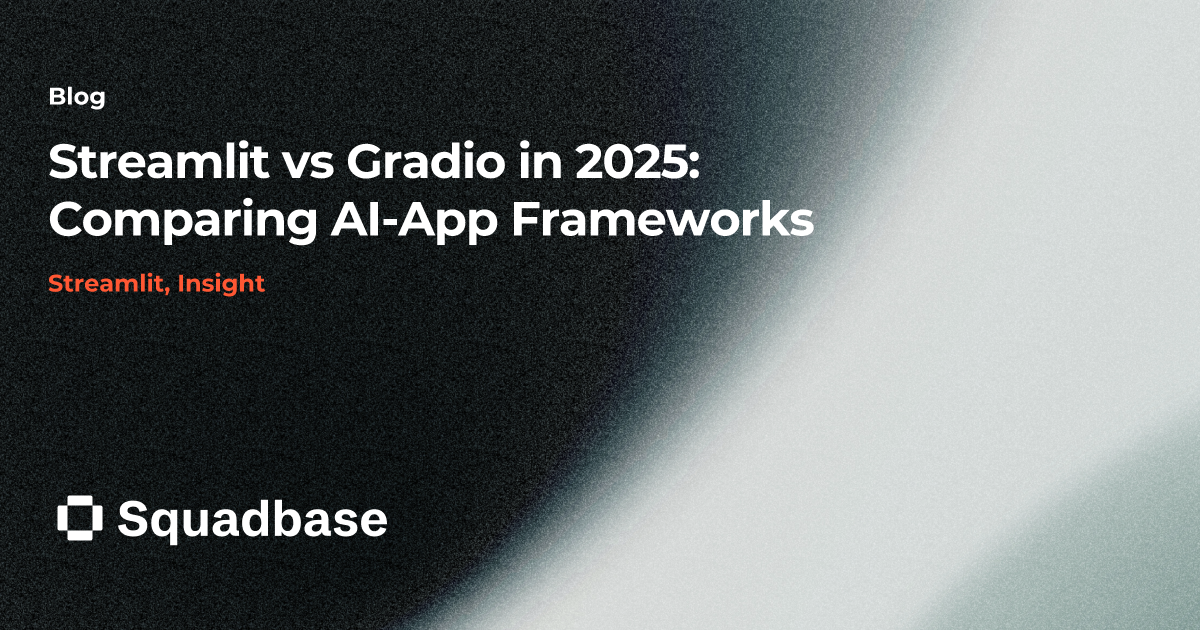 Blog

Streamlit vs Gradio in 2025: Comparing AI-App Frameworks

Streamlit, Insight

Squadbase